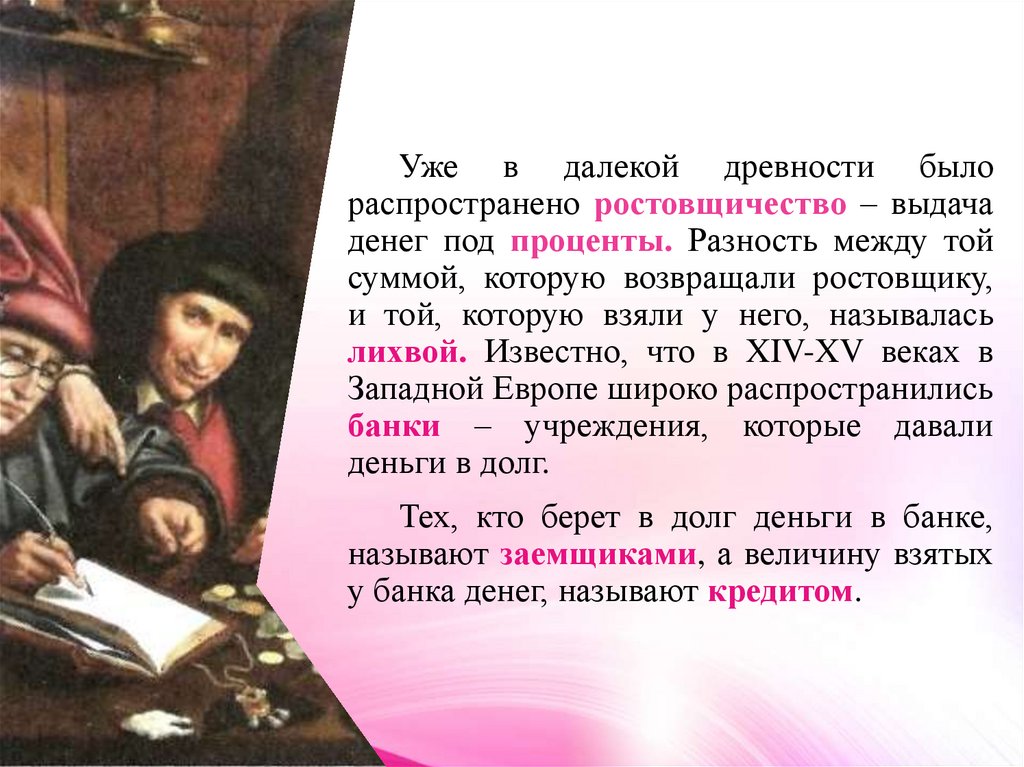 Уже в далекой древности было распространено ростовщичество – выдача денег под проценты. Разность между той суммой, которую возвращали ростовщику, и той, которую взяли у него, называлась лихвой. Известно, что в XIV-XV веках в Западной Европе широко распространились банки – учреждения, которые давали деньги в долг.

Тех, кто берет в долг деньги в банке, называют заемщиками, а величину взятых у банка денег, называют кредитом.